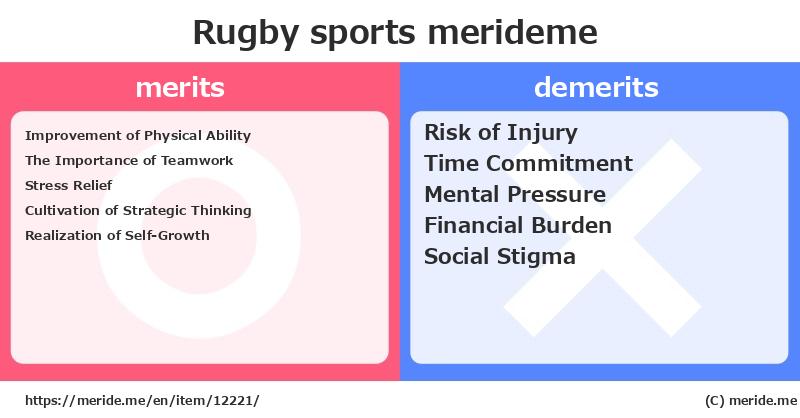 Rugby sports merideme

merits

Improvement of Physical Ability
The Importance of Teamwork
Stress Relief
Cultivation of Strategic Thinking
Realization of Self-Growth

demerits

Risk of Injury
Time Commitment
Mental Pressure
Financial Burden
Social Stigma

https://meride.me/en/item/12221/

(C) meride.me